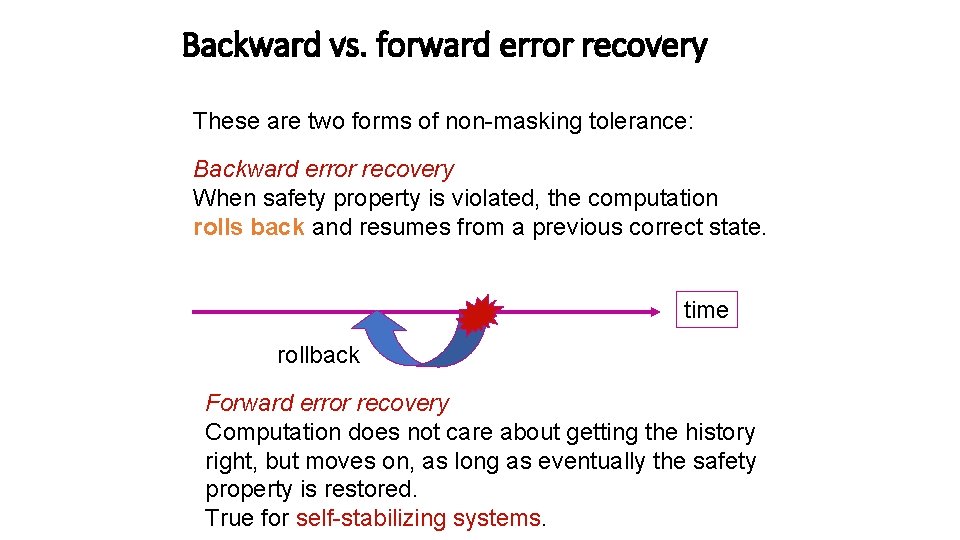 Backward vs. forward error recovery

These are two forms of non-masking tolerance:

Backward error recovery
When safety property is violated, the computation rolls back and resumes from a previous correct state.

time

rollback

Forward error recovery
Computation does not care about getting the history right, but moves on, as long as eventually the safety property is restored.
True for self-stabilizing systems.